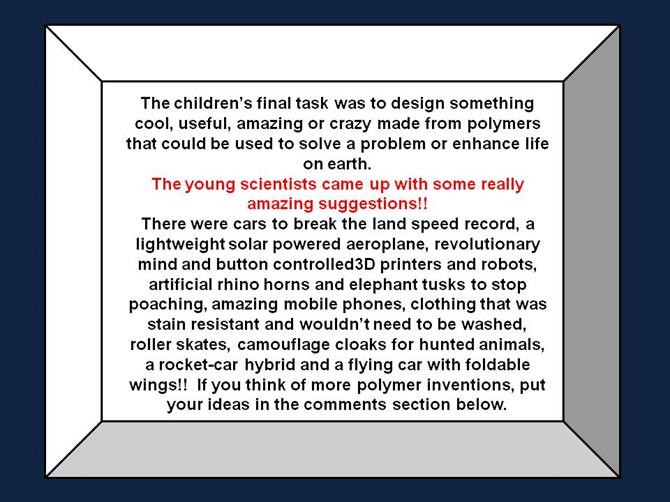 The children's final task was to design something cool, useful, amazing or crazy made from polymers that could be used to solve a problem or enhance life on earth.

The young scientists came up with some really amazing suggestions!!

There were cars to break the land speed record, a lightweight solar powered aeroplane, revolutionary mind and button controlled3D printers and robots, artificial rhino horns and elephant tusks to stop poaching, amazing mobile phones, clothing that was stain resistant and wouldn't need to be washed, roller skates, camouflage cloaks for hunted animals, a rocket-car hybrid and a flying car with foldable wings!! If you think of more polymer inventions, put your ideas in the comments section below.